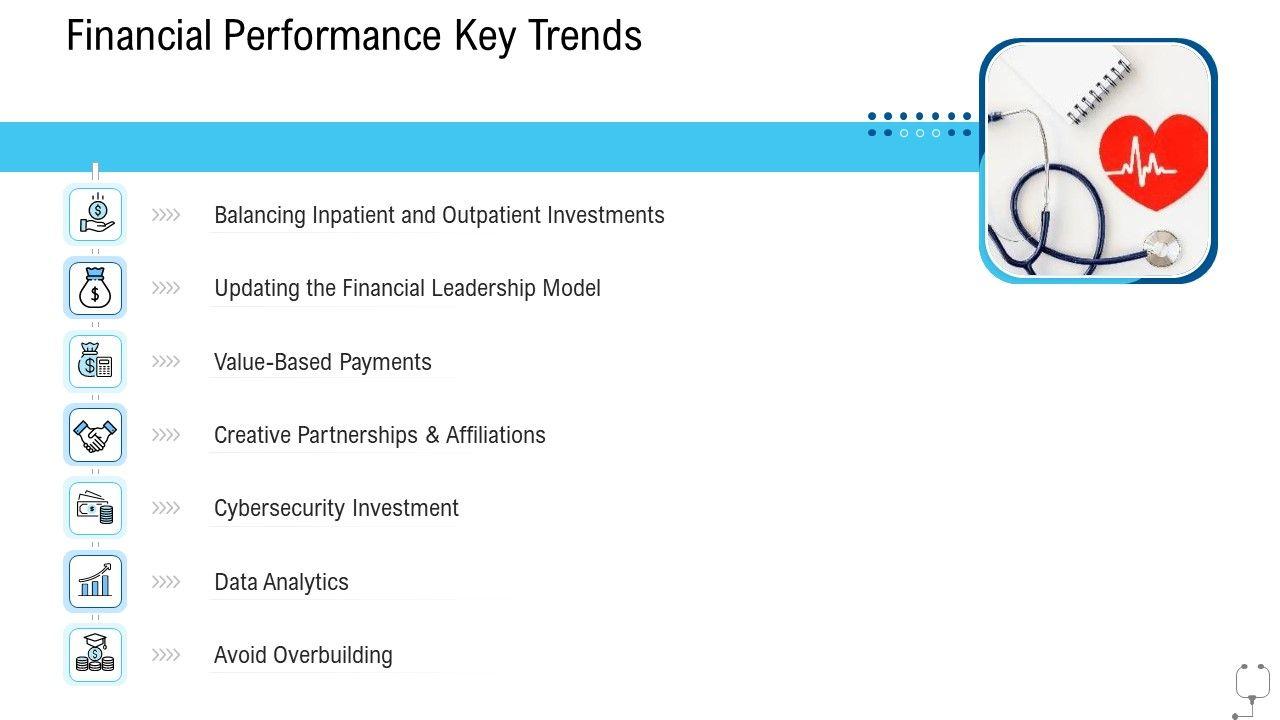 Financial Performance Key Trends

Balancing Inpatient and Outpatient Investments

Updating the Financial Leadership Model

Value-Based Payments

Creative Partnerships & Affiliations

Cybersecurity Investment

Data Analytics

Avoid Overbuilding